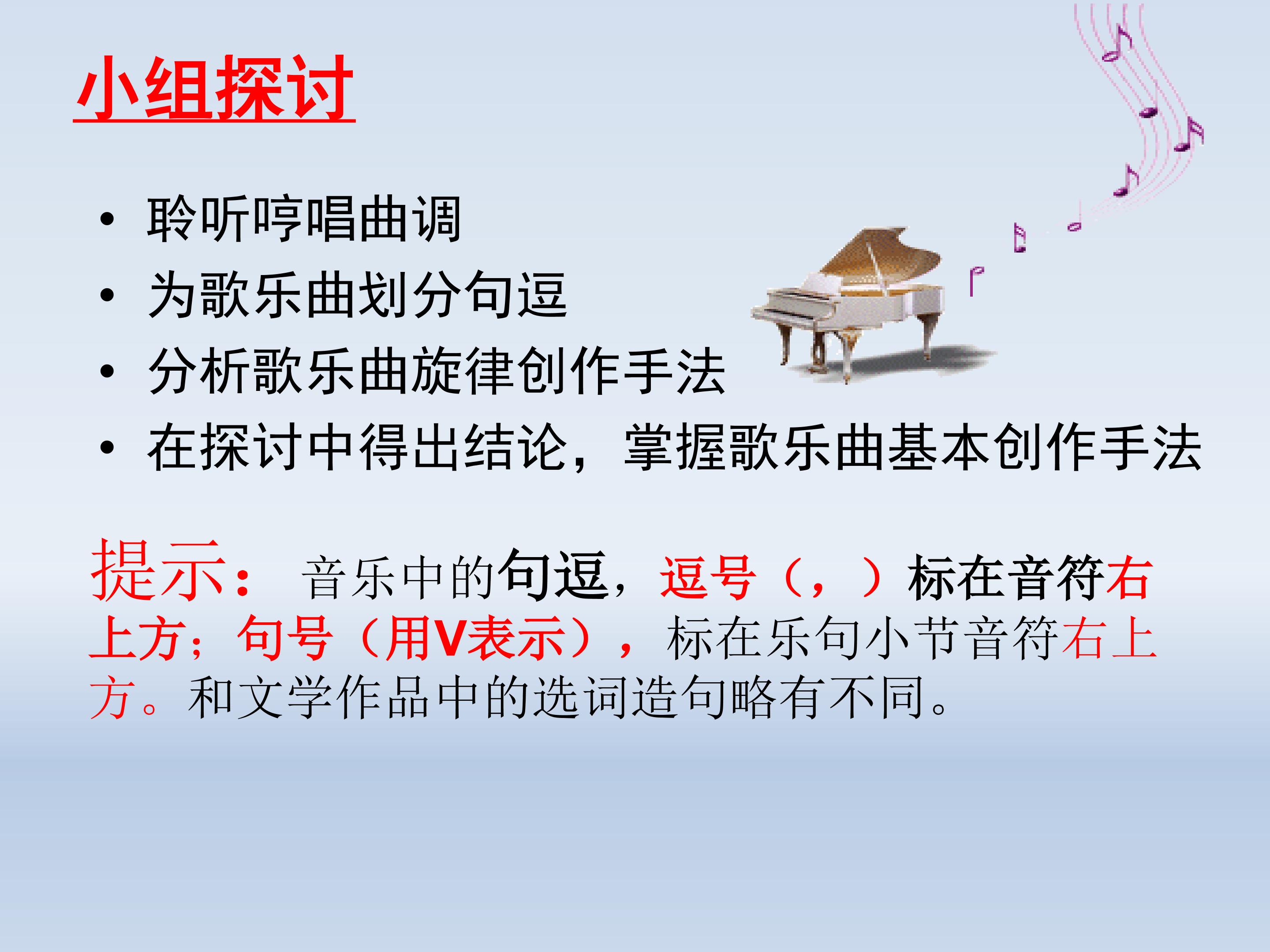 小组探讨

• 聆听哼唱曲调
• 为歌乐曲划分句逗
• 分析歌乐曲旋律创作手法
• 在探讨中得出结论，掌握歌乐曲基本创作手法

提示：音乐中的句逗，逗号（，）标在音符右上方；句号（用V表示），标在乐句小节音符右上方。和文学作品中的选词造句略有不同。